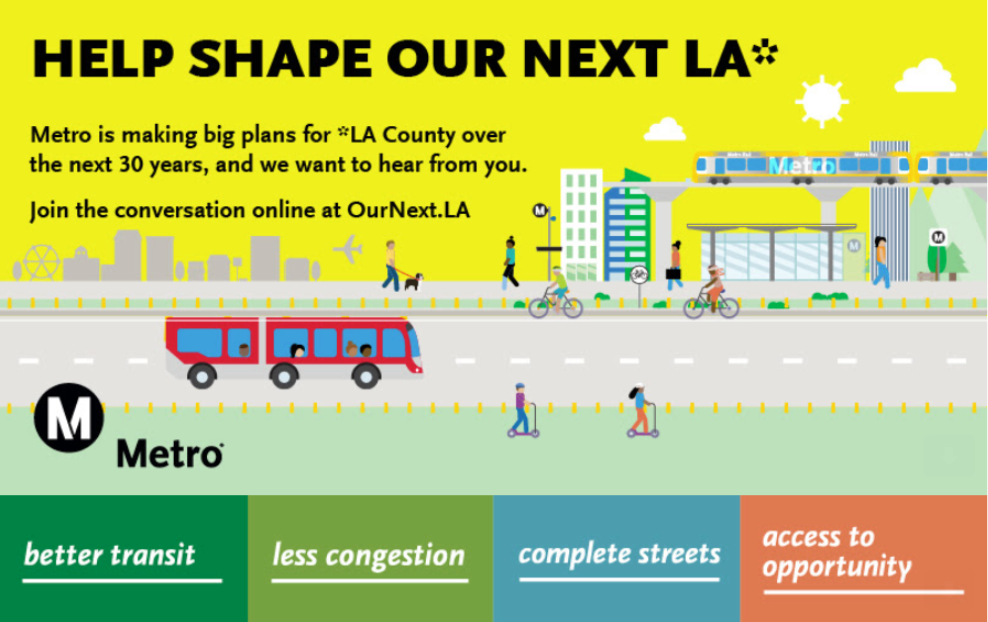 HELP SHAPE OUR NEXT LA*

Metro is making big plans for *LA County over the next 30 years, and we want to hear from you.

Join the conversation online at OurNext.LA

Metro

M

M

M

Metro

better transit

less congestion

complete streets

access to opportunity